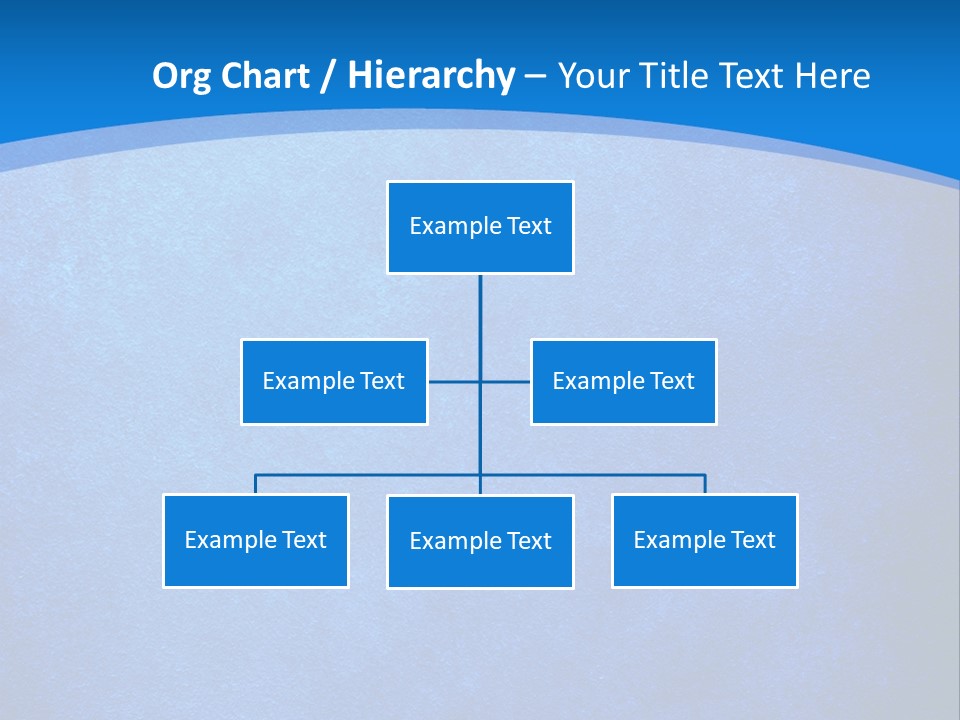 Org Chart / Hierarchy – Your Title Text Here

Example Text

Example Text

Example Text

Example Text

Example Text

Example Text